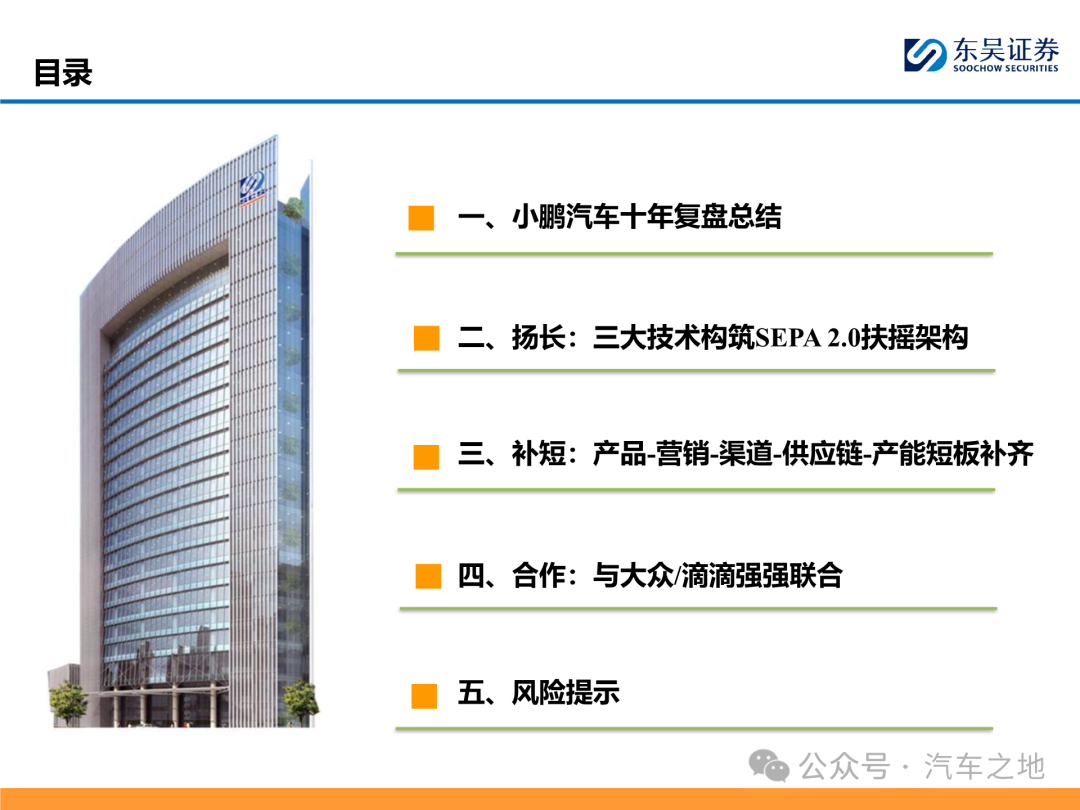 目录

东吴证券
SOOCHOW SECURITIES

一、小鹏汽车十年复盘总结

二、扬长：三大技术构筑SEPA 2.0扶摇架构

三、补短：产品-营销-渠道-供应链-产能短板补齐

四、合作：与大众/滴滴强强联合

五、风险提示

公众号 · 汽车之地